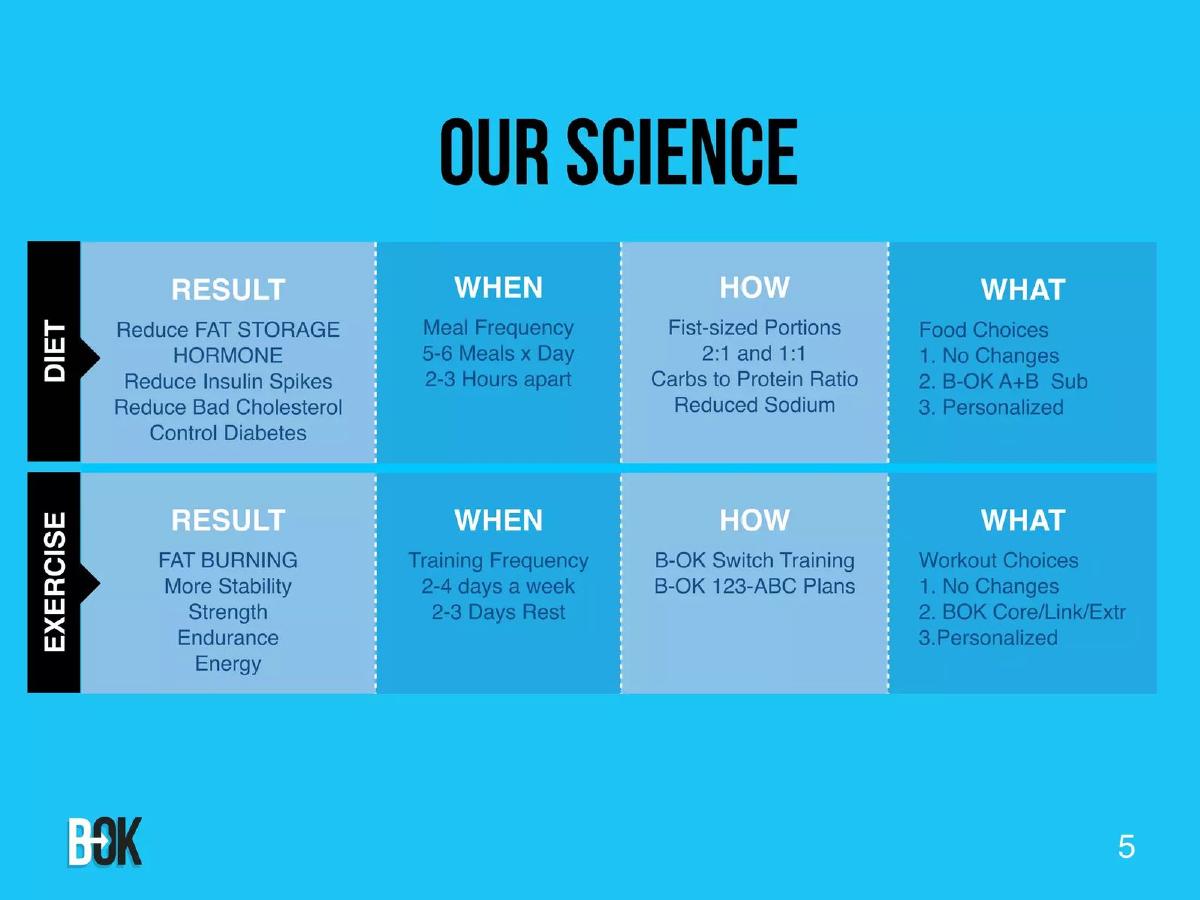 OUR SCIENCE

| | RESULT | WHEN | HOW | WHAT |
|---|---|---|---|---|
| DIET | Reduce FAT STORAGE HORMONE Reduce Insulin Spikes Reduce Bad Cholesterol Control Diabetes | Meal Frequency 5-6 Meals x Day 2-3 Hours apart | Fist-sized Portions 2:1 and 1:1 Carbs to Protein Ratio Reduced Sodium | Food Choices 1. No Changes 2. B-OK A+B Sub 3. Personalized |
| EXERCISE | FAT BURNING More Stability Strength Endurance Energy | Training Frequency 2-4 days a week 2-3 Days Rest | B-OK Switch Training B-OK 123-ABC Plans | Workout Choices 1. No Changes 2. BOK Core/Link/Extr 3.Personalized |

BOK

5